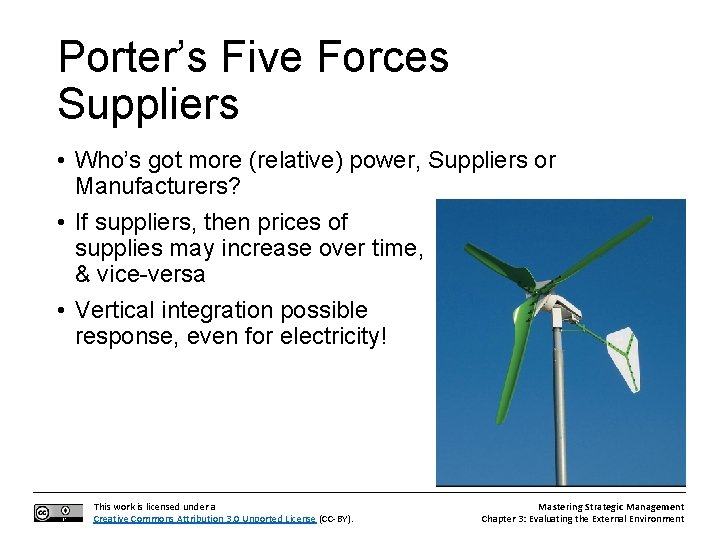 Porter's Five Forces
Suppliers

• Who's got more (relative) power, Suppliers or Manufacturers?

• If suppliers, then prices of supplies may increase over time, & vice-versa

• Vertical integration possible response, even for electricity!

This work is licensed under a Creative Commons Attribution 3.0 Unported License (CC-BY).

Mastering Strategic Management
Chapter 3: Evaluating the External Environment